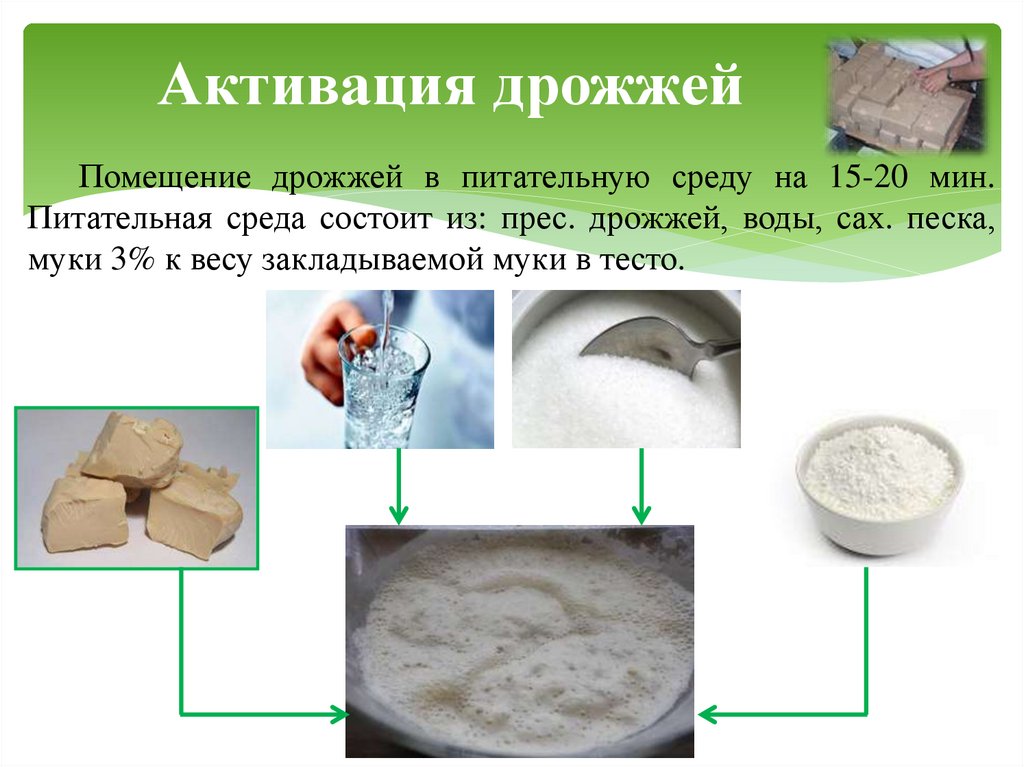 Активация дрожжей

Помещение дрожжей в питательную среду на 15-20 мин. Питательная среда состоит из: прес. дрожжей, воды, сах. песка, муки 3% к весу закладываемой муки в тесто.